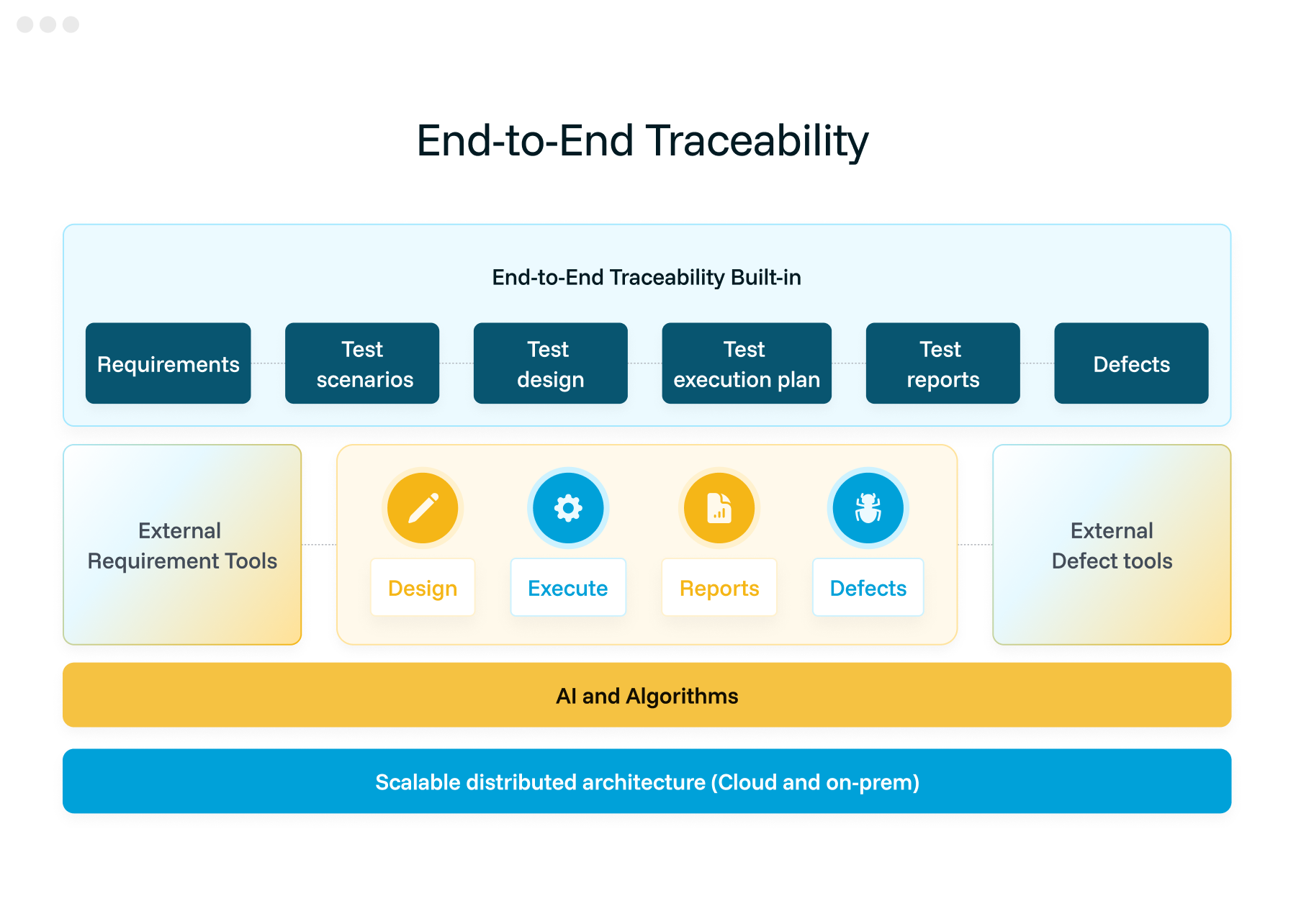 End-to-End Traceability

End-to-End Traceability Built-in

Requirements

Test scenarios

Test design

Test execution plan

Test reports

Defects

External Requirement Tools

Design

Execute

Reports

Defects

External Defect tools

AI and Algorithms

Scalable distributed architecture (Cloud and on-prem)